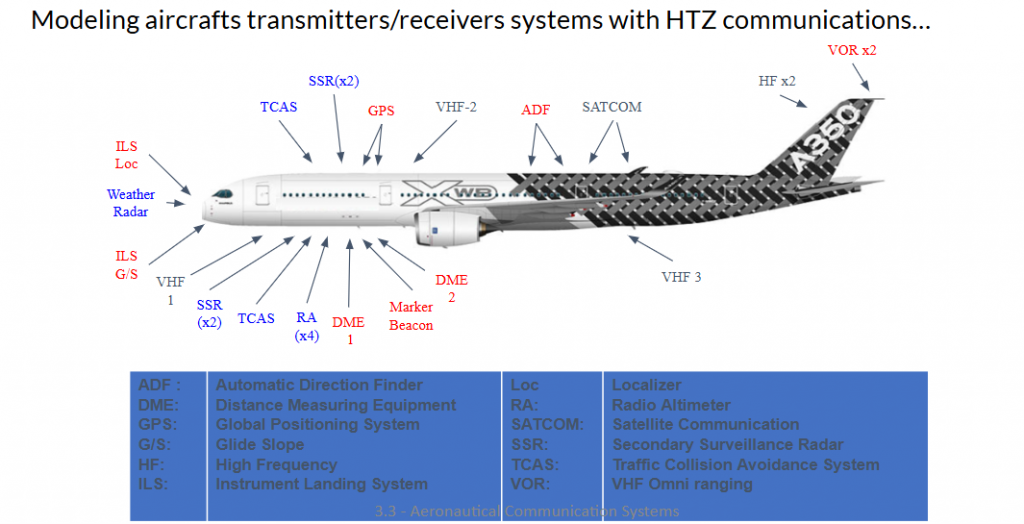 Modeling aircrafts transmitters/receivers systems with HTZ communications…

VOR x2

HF x2

SSR(x2)

TCAS

GPS

VHF-2

ADF

SATCOM

ILS Loc

Weather Radar

ILS G/S

VHF 1

SSR (x2)

TCAS

RA (x4)

DME 1

Marker Beacon

DME 2

VHF 3

A350

XWB

| ADF : | Automatic Direction Finder | Loc | Localizer |
|---|---|---|---|
| DME: | Distance Measuring Equipment | RA: | Radio Altimeter |
| GPS: | Global Positioning System | SATCOM: | Satellite Communication |
| G/S: | Glide Slope | SSR: | Secondary Surveillance Radar |
| HF: | High Frequency | TCAS: | Traffic Collision Avoidance System |
| ILS: | Instrument Landing System | VOR: | VHF Omni ranging |

3.3 - Aeronautical Communication Systems